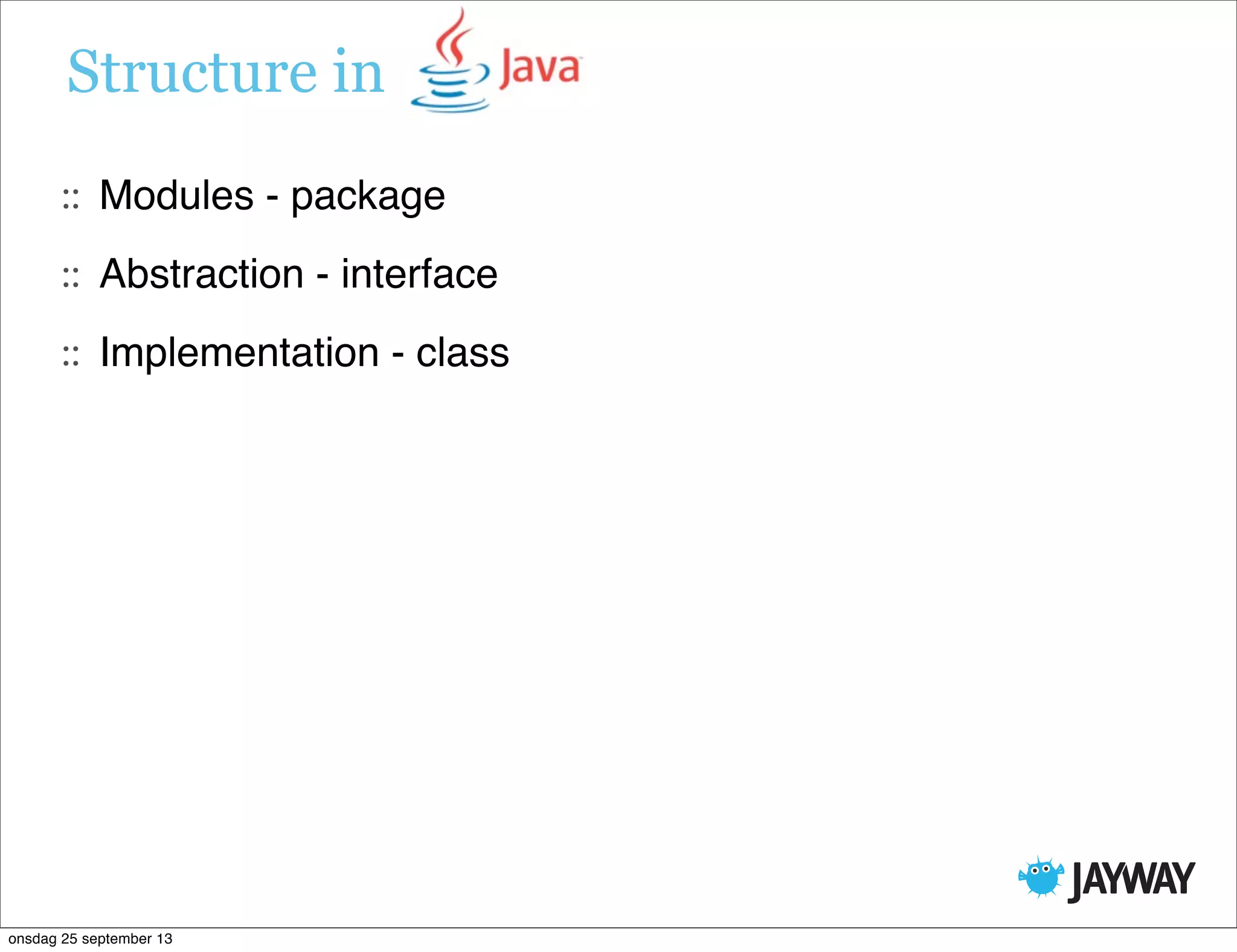 Structure in Java

:: Modules - package

:: Abstraction - interface

:: Implementation - class

JAYWAY

onsdag 25 september 13